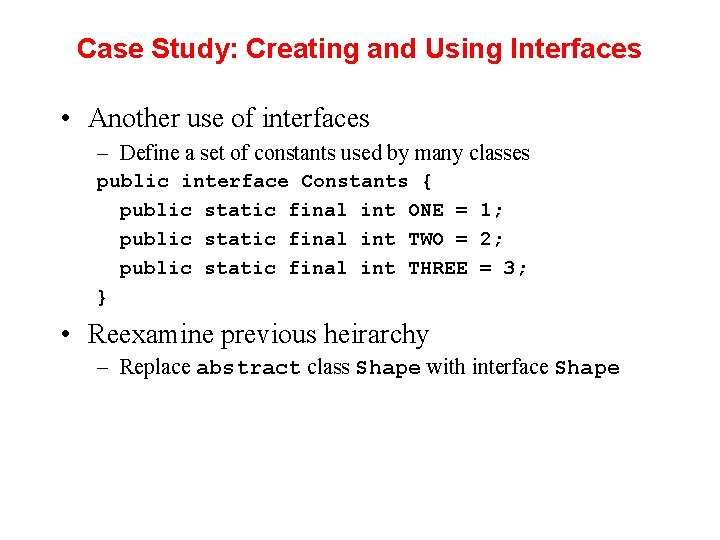 Case Study: Creating and Using Interfaces

• Another use of interfaces

– Define a set of constants used by many classes

public interface Constants {
  public static final int ONE = 1;
  public static final int TWO = 2;
  public static final int THREE = 3;
}

• Reexamine previous heirarchy

– Replace abstract class Shape with interface Shape